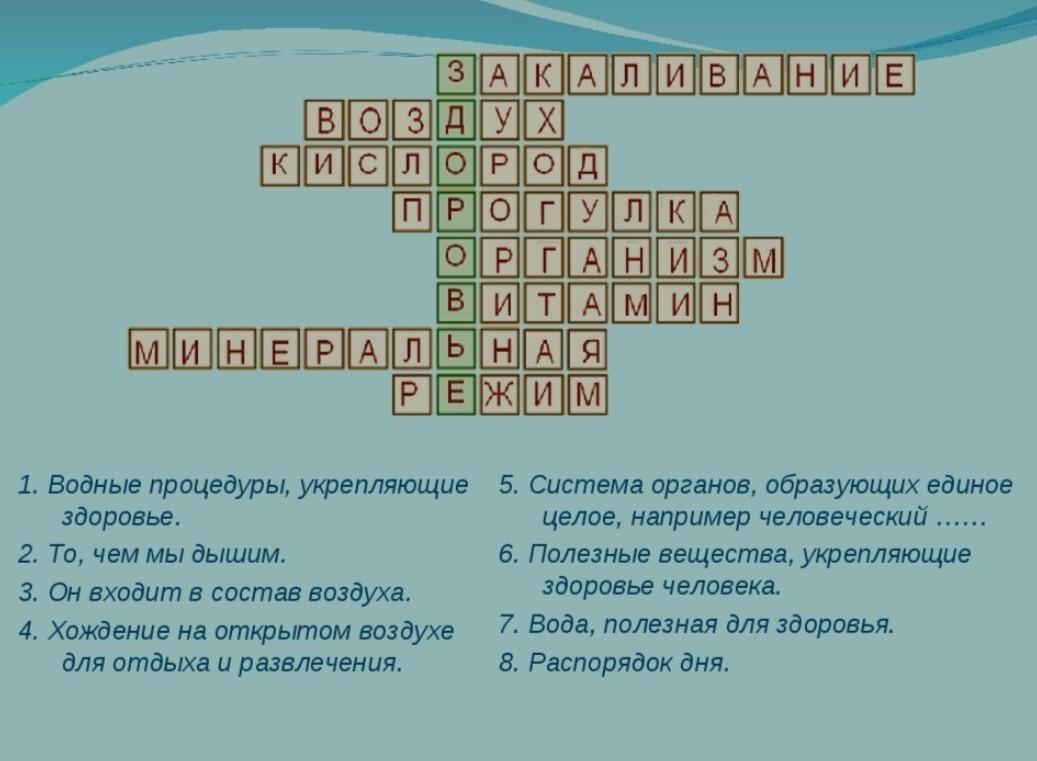 ЗАКАЛИВАНИЕ
ВОЗДУХ
КИСЛОРОД
ПРОГУЛКА
ОРГАНИЗМ
ВИТАМИН
МИНЕРАЛЬНАЯ
РЕЖИМ

1. Водные процедуры, укрепляющие здоровье.
2. То, чем мы дышим.
3. Он входит в состав воздуха.
4. Хождение на открытом воздухе для отдыха и развлечения.

5. Система органов, образующих единое целое, например человеческий ……
6. Полезные вещества, укрепляющие здоровье человека.
7. Вода, полезная для здоровья.
8. Распорядок дня.